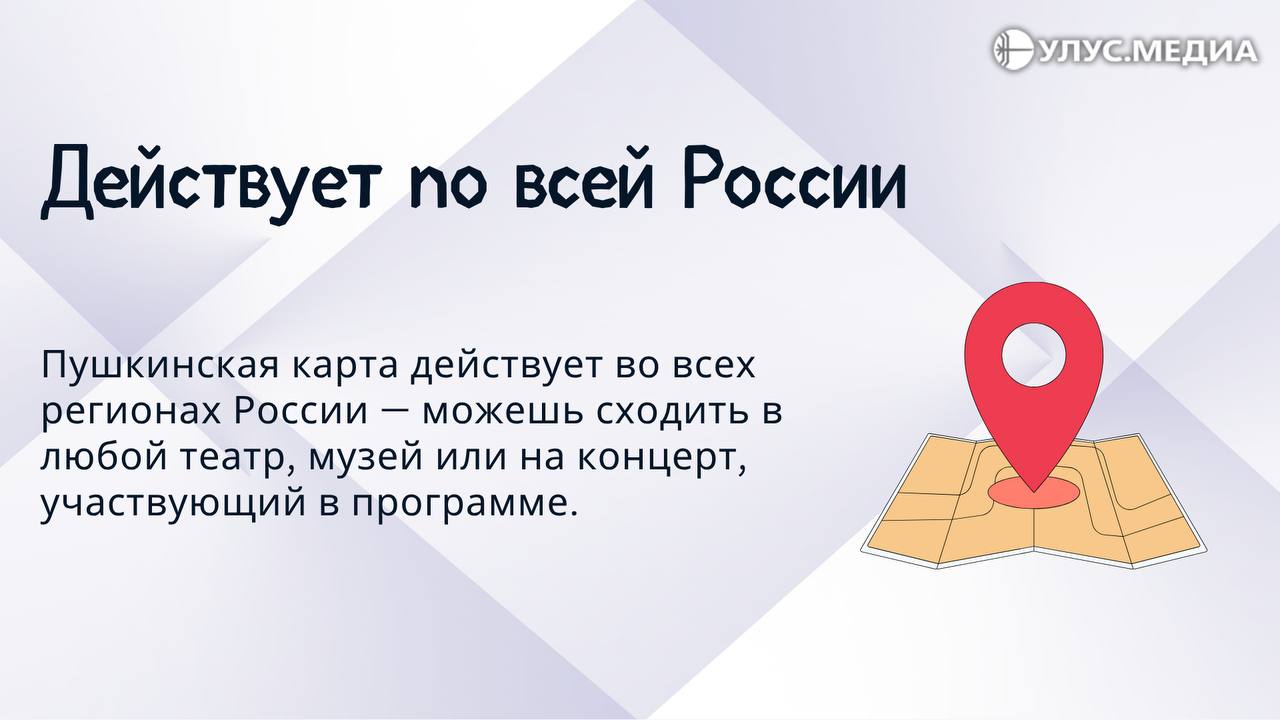 УЛУС.МЕДИА

Действует по всей России

Пушкинская карта действует во всех регионах России — можешь сходить в любой театр, музей или на концерт, участвующий в программе.